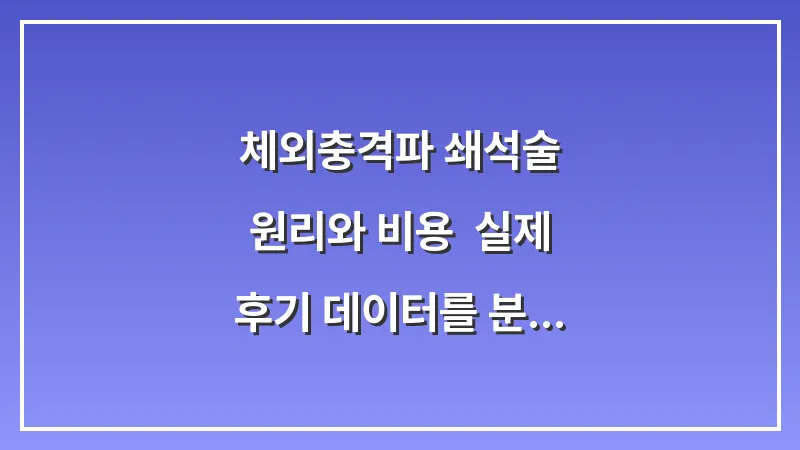 체외충격파 쇄석술
원리와 비용  실제
후기 데이터를 분...